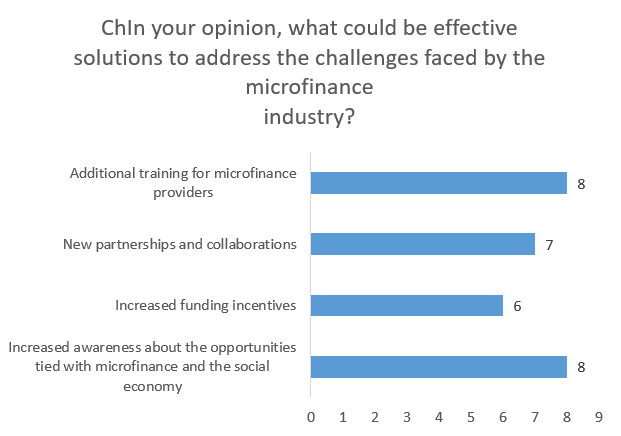 ChIn your opinion, what could be effective solutions to address the challenges faced by the microfinance
industry?

Additional training for microfinance providers
8

New partnerships and collaborations
7

Increased funding incentives
6

Increased awareness about the opportunities tied with microfinance and the social economy
8

0 1 2 3 4 5 6 7 8 9